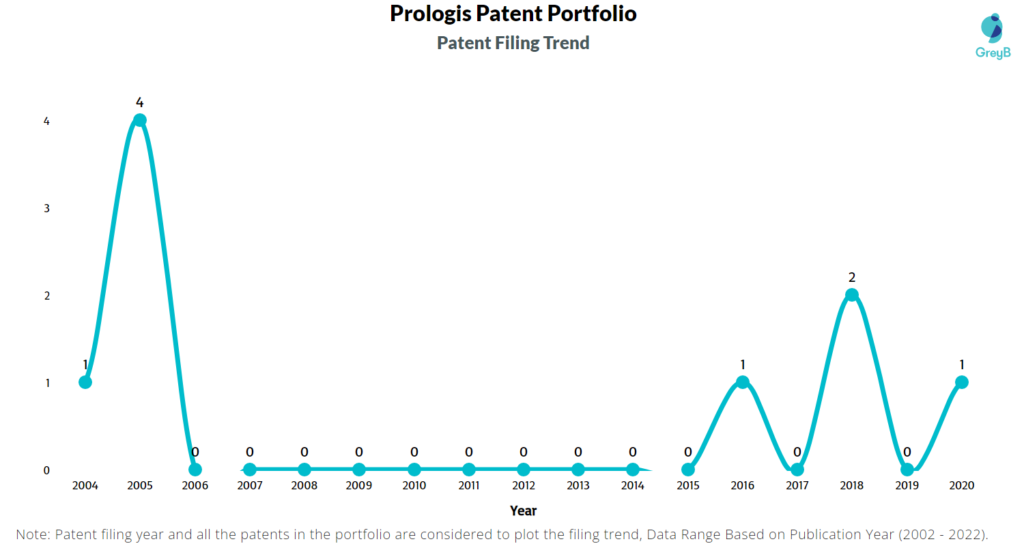 Prologis Patent Portfolio
Patent Filing Trend

GreyB

4
3
2
1
0

1
4
0
0
0
0
0
0
0
0
0
0
1
0
2
0
1

2004 2005 2006 2007 2008 2009 2010 2011 2012 2013 2014 2015 2016 2017 2018 2019 2020

Year

Note: Patent filing year and all the patents in the portfolio are considered to plot the filing trend, Data Range Based on Publication Year (2002 - 2022).